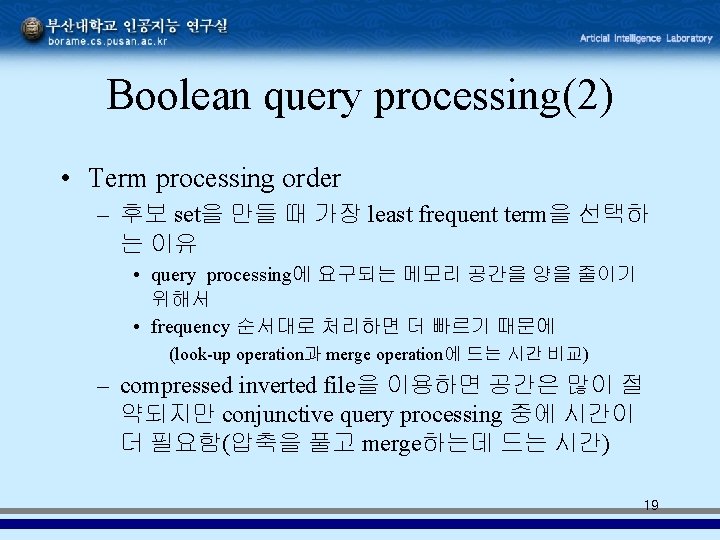 부산대학교 인공지능 연구실
borame.cs.pusan.ac.kr

Articial Intelligence Laboratory

Boolean query processing(2)

• Term processing order
 – 후보 set을 만들 때 가장 least frequent term을 선택하는 이유
  • query processing에 요구되는 메모리 공간을 양을 줄이기 위해서
  • frequency 순서대로 처리하면 더 빠르기 때문에
   (look-up operation과 merge operation에 드는 시간 비교)
 – compressed inverted file을 이용하면 공간은 많이 절약되지만 conjunctive query processing 중에 시간이 더 필요함(압축을 풀고 merge하는데 드는 시간)

19